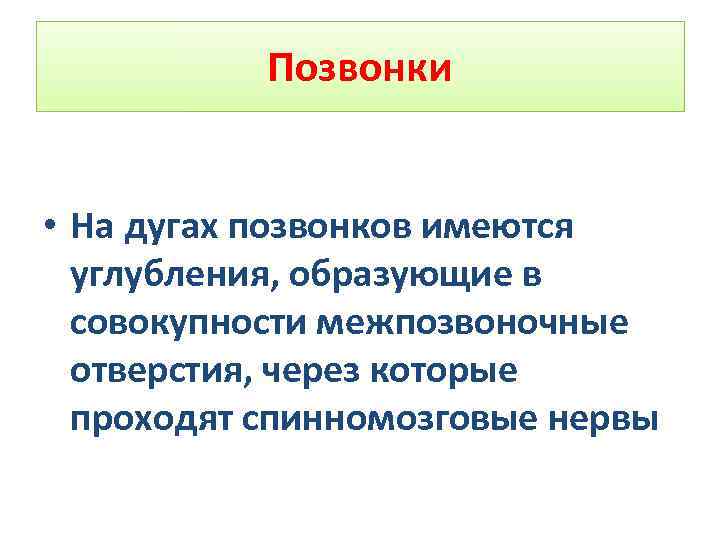 Позвонки

• На дугах позвонков имеются углубления, образующие в совокупности межпозвоночные отверстия, через которые проходят спинномозговые нервы